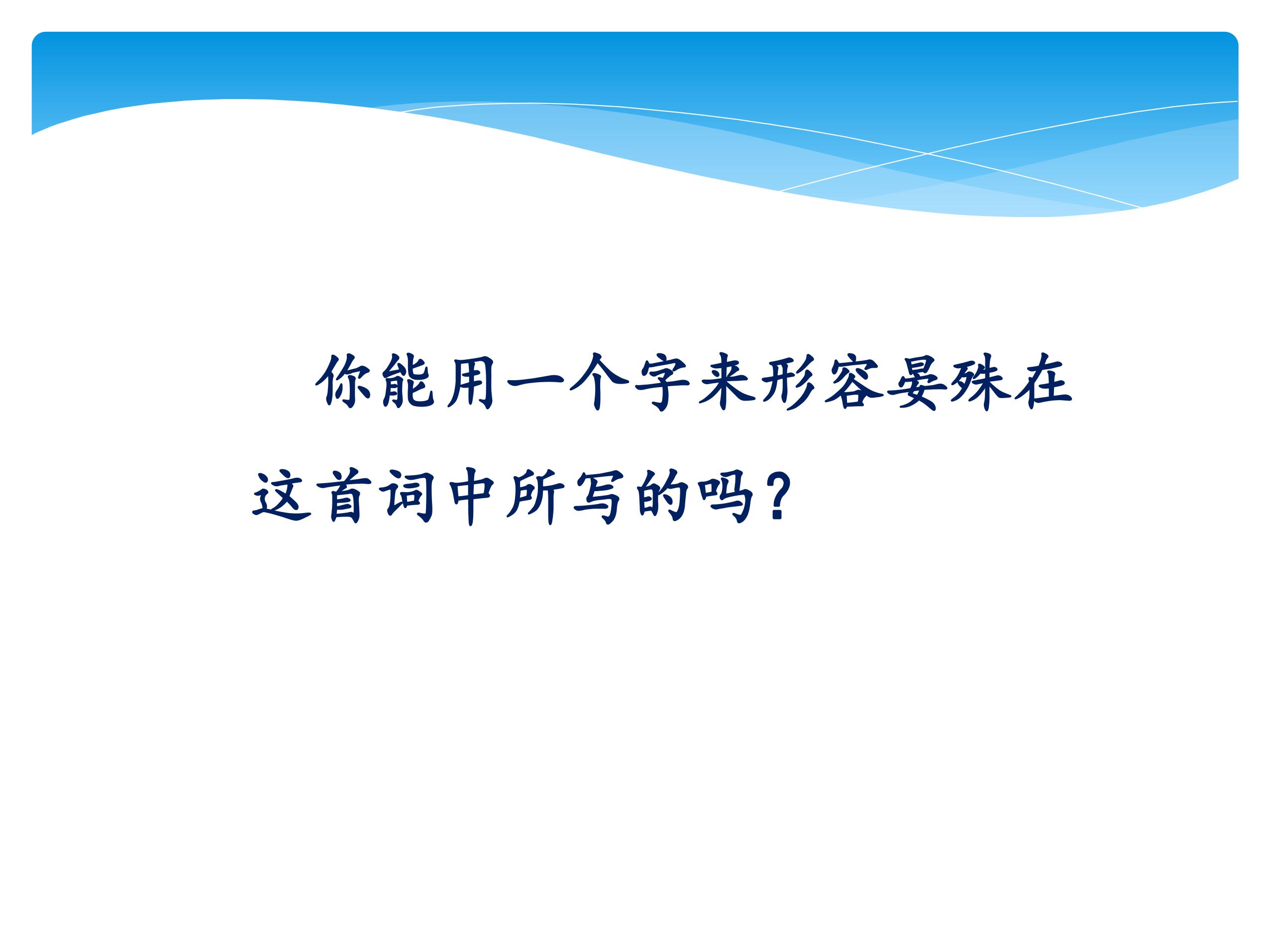 你能用一个字来形容晏殊在这首词中所写的吗？